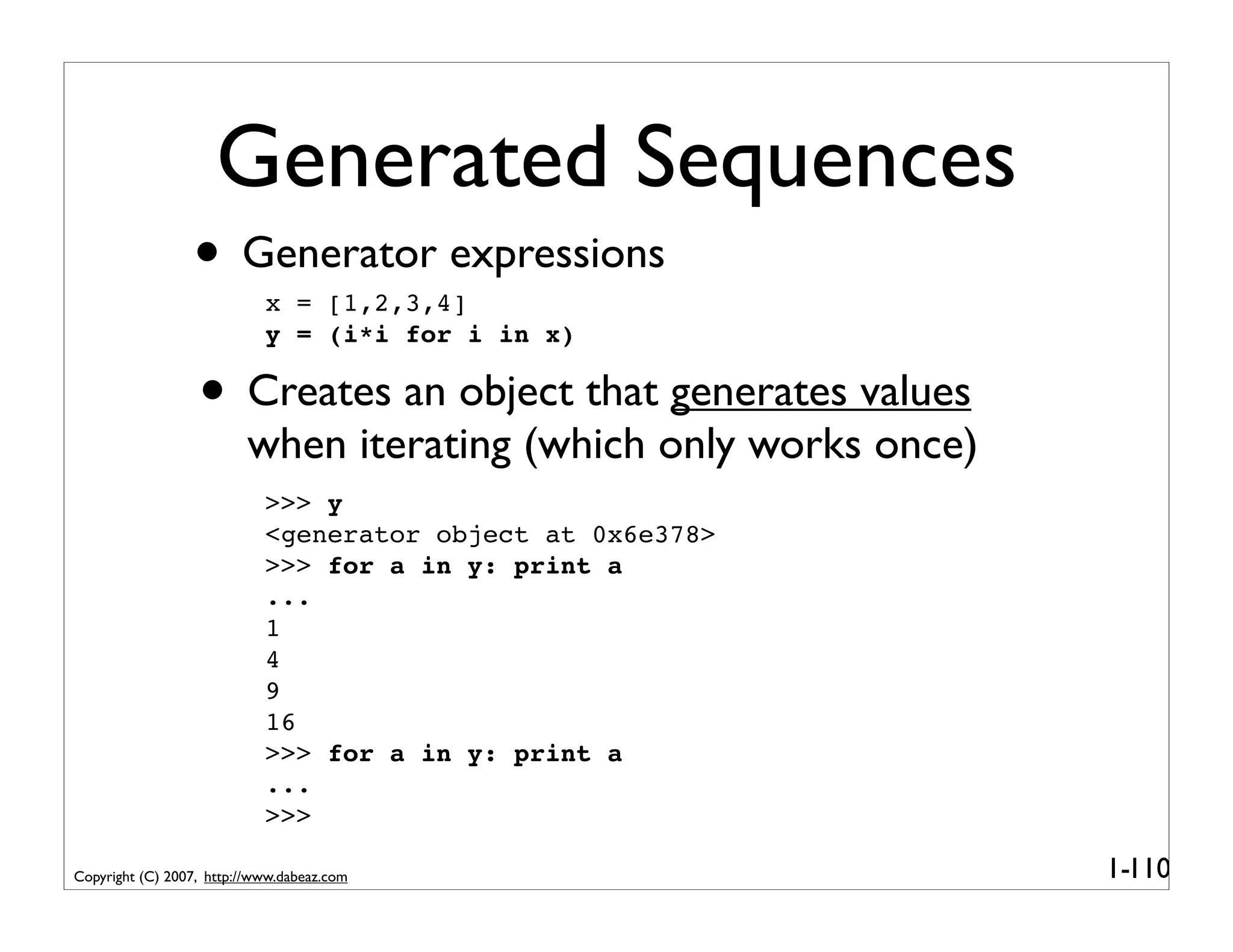 Generated Sequences

• Generator expressions

x = [1,2,3,4]
y = (i*i for i in x)

• Creates an object that generates values when iterating (which only works once)

>>> y
<generator object at 0x6e378>
>>> for a in y: print a
...
1
4
9
16
>>> for a in y: print a
...
>>>

Copyright (C) 2007, http://www.dabeaz.com

1-110